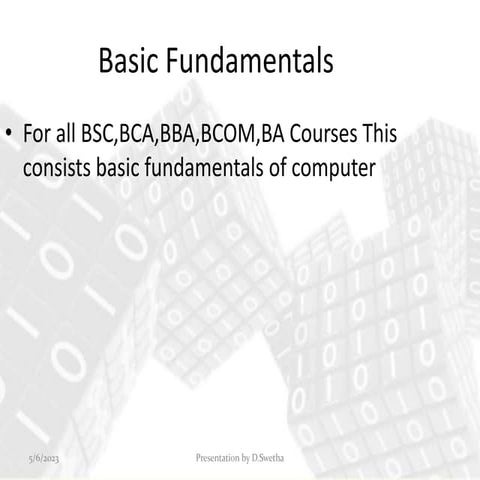 Basic Fundamentals

• For all BSC,BCA,BBA,BCOM,BA Courses This consists basic fundamentals of computer

5/6/2023

Presentation by D.Swetha